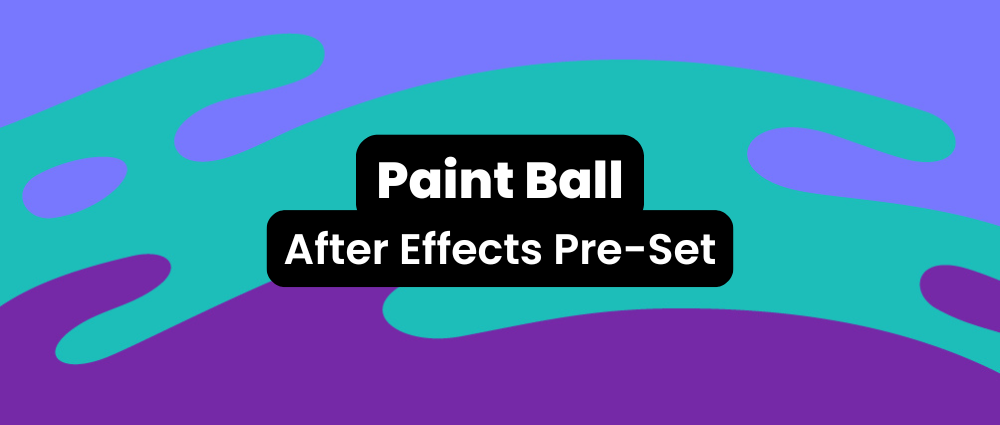 Paint Ball
After Effects Pre-Set